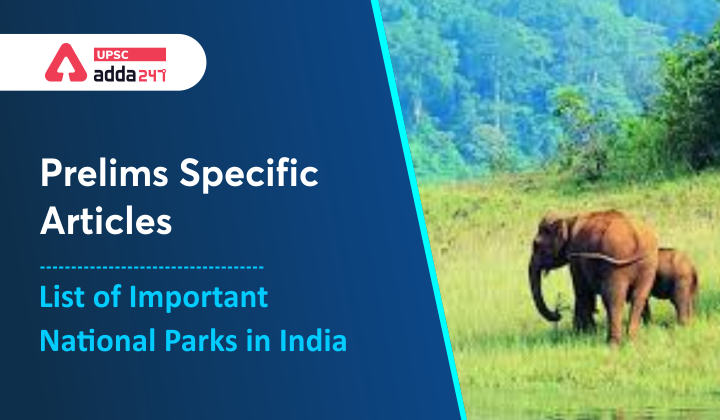 UPSC
adda247

Prelims Specific Articles

List of Important National Parks in India